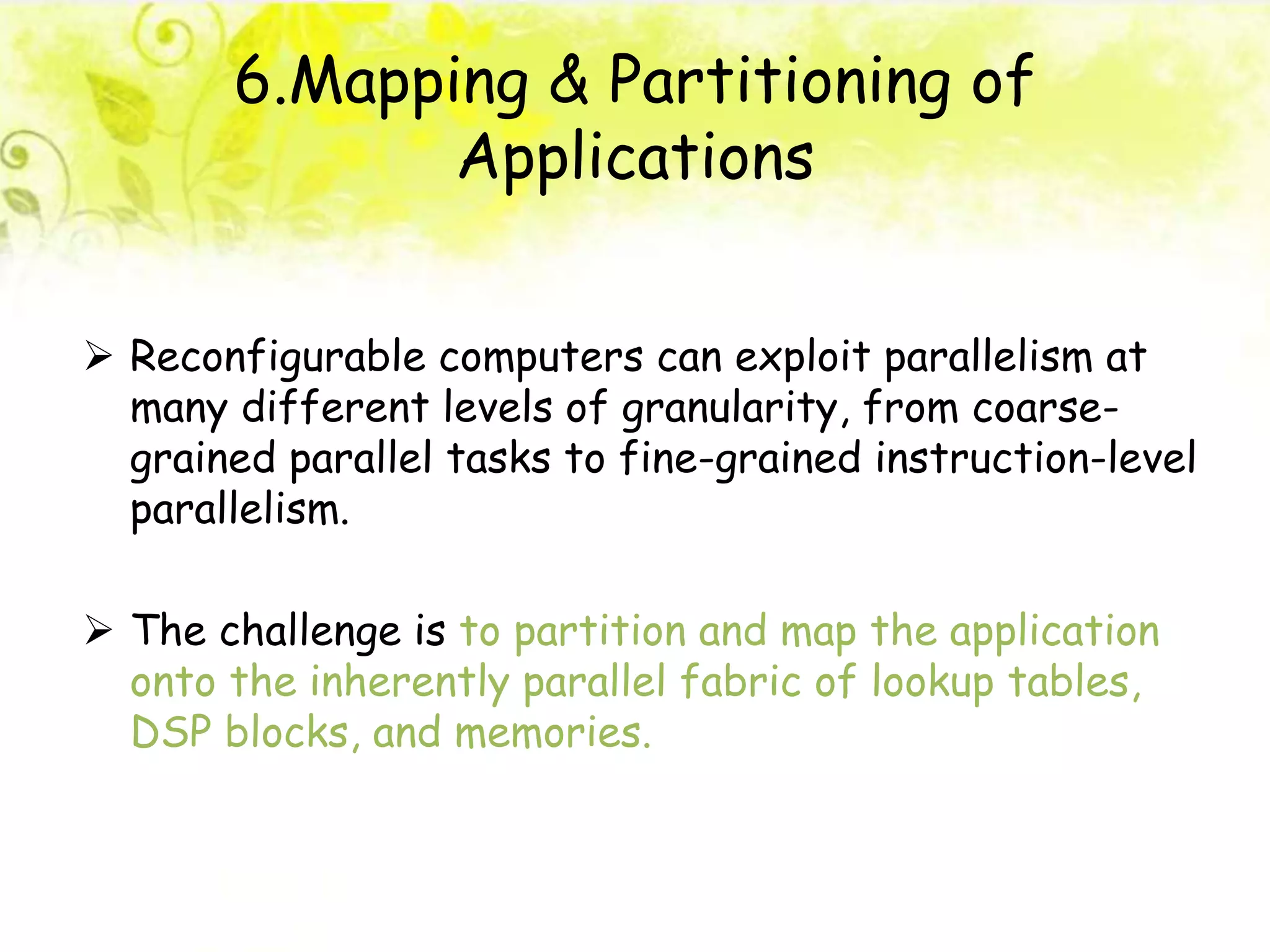 6.Mapping & Partitioning of Applications

➢ Reconfigurable computers can exploit parallelism at many different levels of granularity, from coarse-grained parallel tasks to fine-grained instruction-level parallelism.

➢ The challenge is to partition and map the application onto the inherently parallel fabric of lookup tables, DSP blocks, and memories.